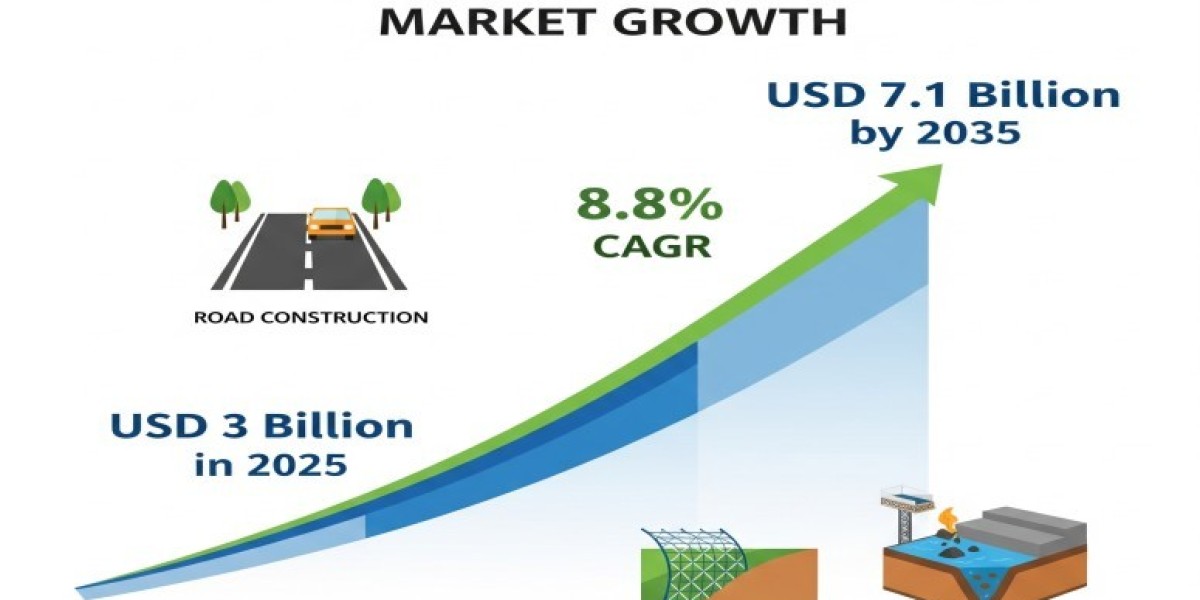 MARKET GROWTH

USD 7.1 Billion by 2035

8.8% CAGR

ROAD CONSTRUCTION

USD 3 Billion in 2025